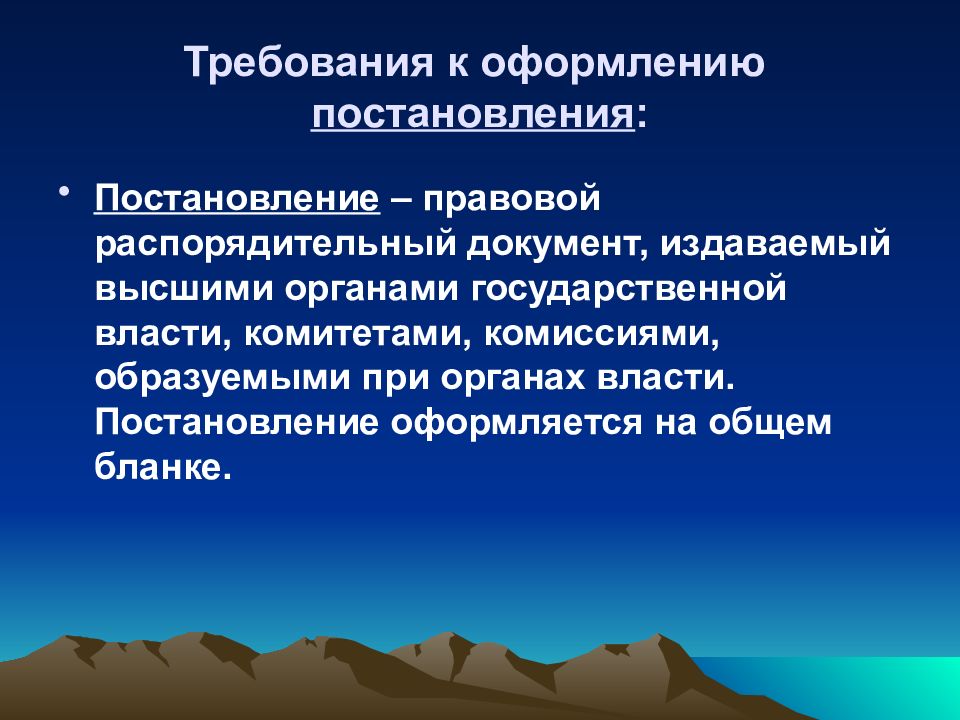 Требования к оформлению постановления:

• Постановление – правовой распорядительный документ, издаваемый высшими органами государственной власти, комитетами, комиссиями, образуемыми при органах власти. Постановление оформляется на общем бланке.